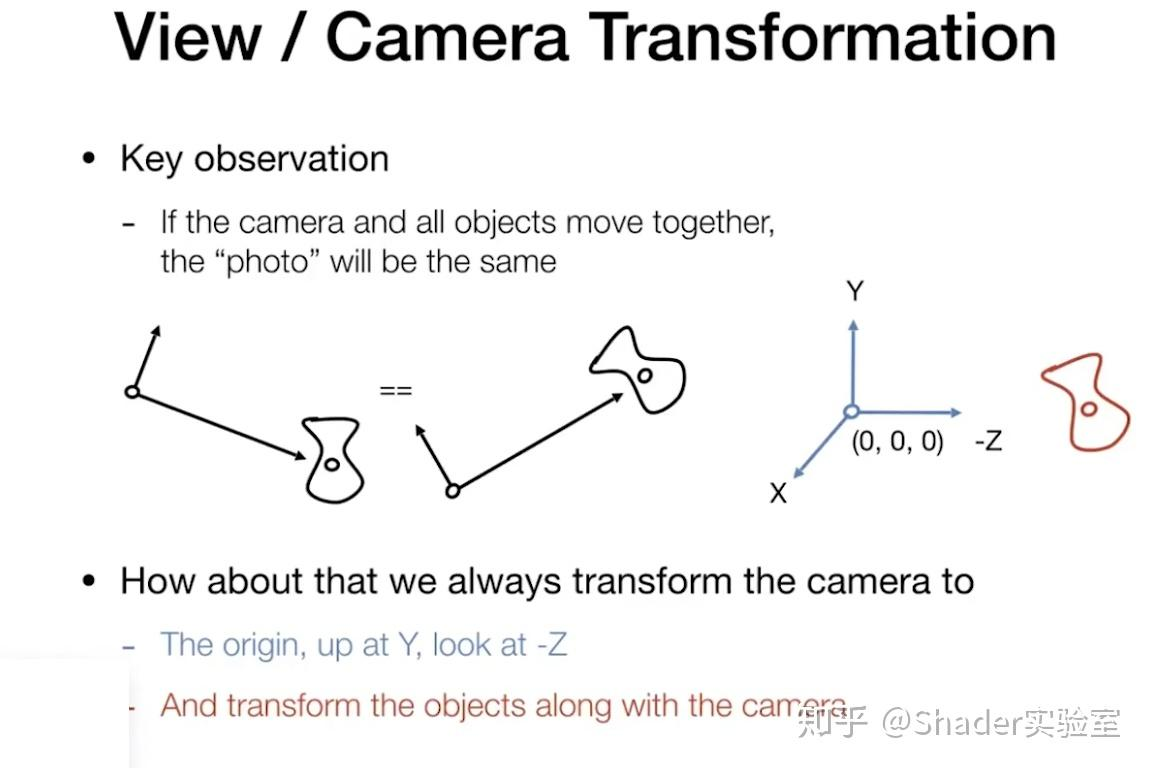 View / Camera Transformation

• Key observation

- If the camera and all objects move together, the "photo" will be the same

==

Y

(0, 0, 0)

-Z

X

• How about that we always transform the camera to

- The origin, up at Y, look at -Z

- And transform the objects along with the camera

知乎 @Shader实验室